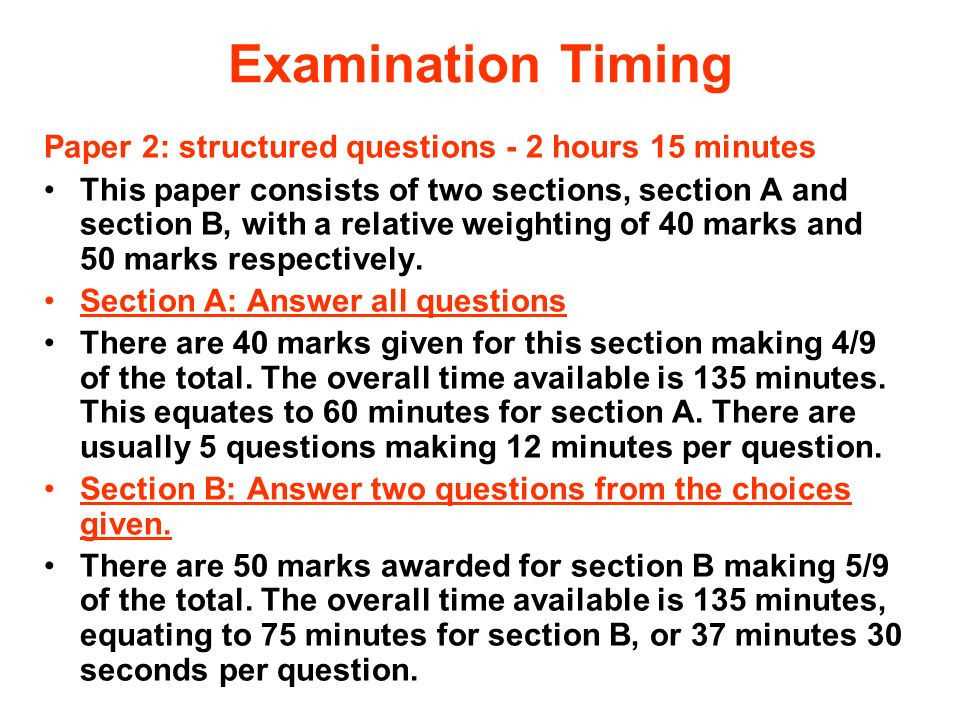 Examination Timing

Paper 2: structured questions - 2 hours 15 minutes

• This paper consists of two sections, section A and section B, with a relative weighting of 40 marks and 50 marks respectively.
• Section A: Answer all questions
• There are 40 marks given for this section making 4/9 of the total. The overall time available is 135 minutes. This equates to 60 minutes for section A. There are usually 5 questions making 12 minutes per question.
• Section B: Answer two questions from the choices given.
• There are 50 marks awarded for section B making 5/9 of the total. The overall time available is 135 minutes, equating to 75 minutes for section B, or 37 minutes 30 seconds per question.